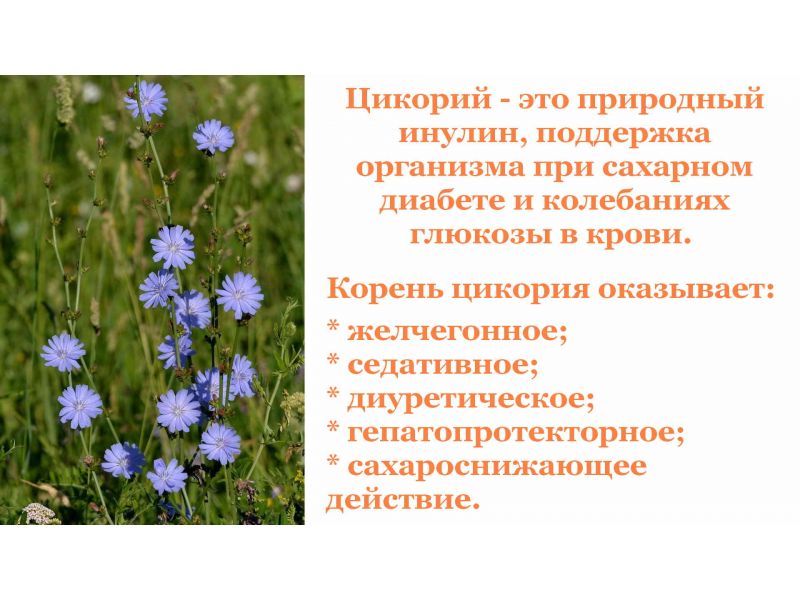 Цикорий - это природный инулин, поддержка организма при сахарном диабете и колебаниях глюкозы в крови.

Корень цикория оказывает:
* желчегонное;
* седативное;
* диуретическое;
* гепатопротекторное;
* сахароснижающее действие.